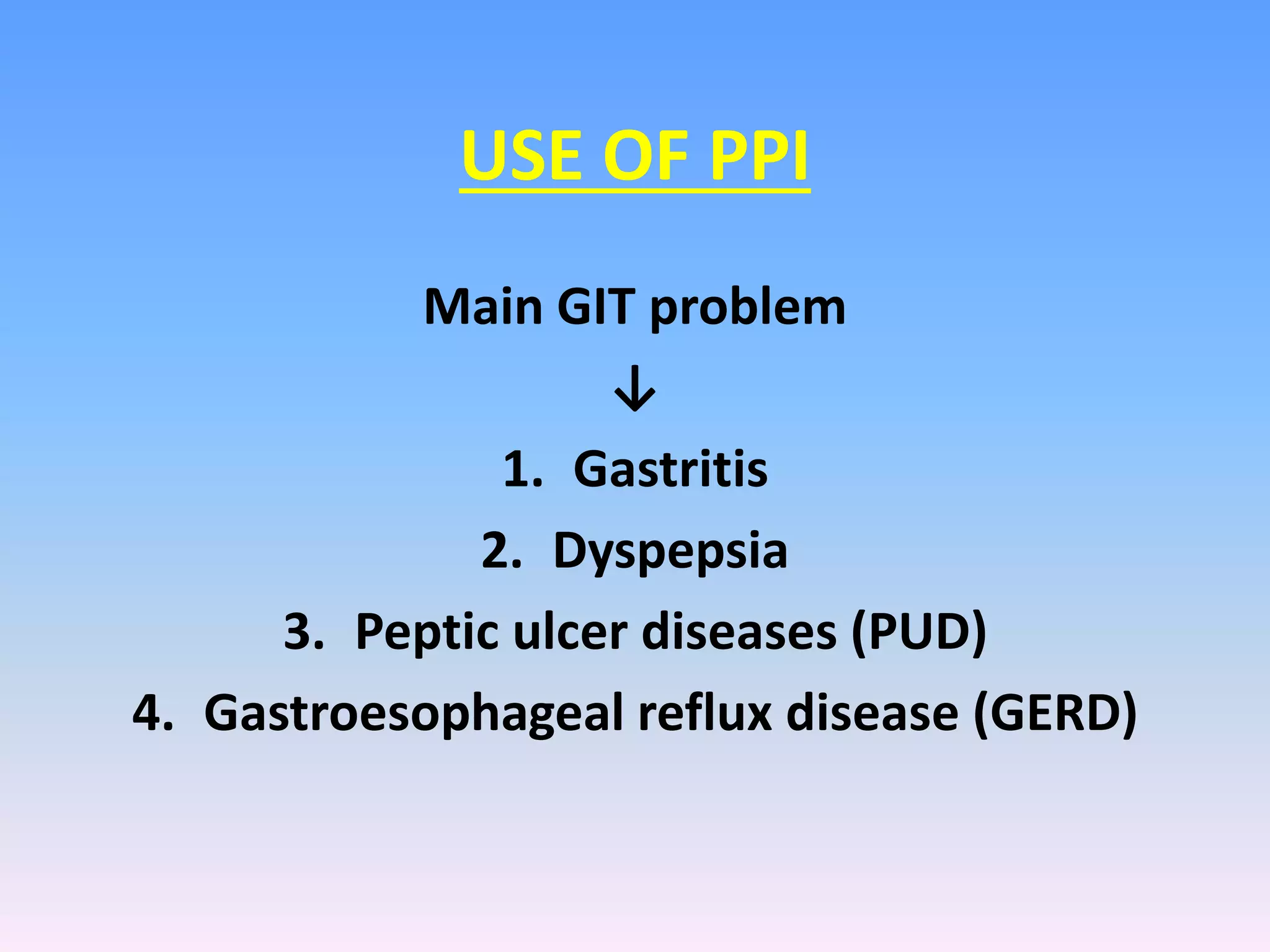 USE OF PPI

Main GIT problem

↓

1. Gastritis
2. Dyspepsia
3. Peptic ulcer diseases (PUD)
4. Gastroesophageal reflux disease (GERD)